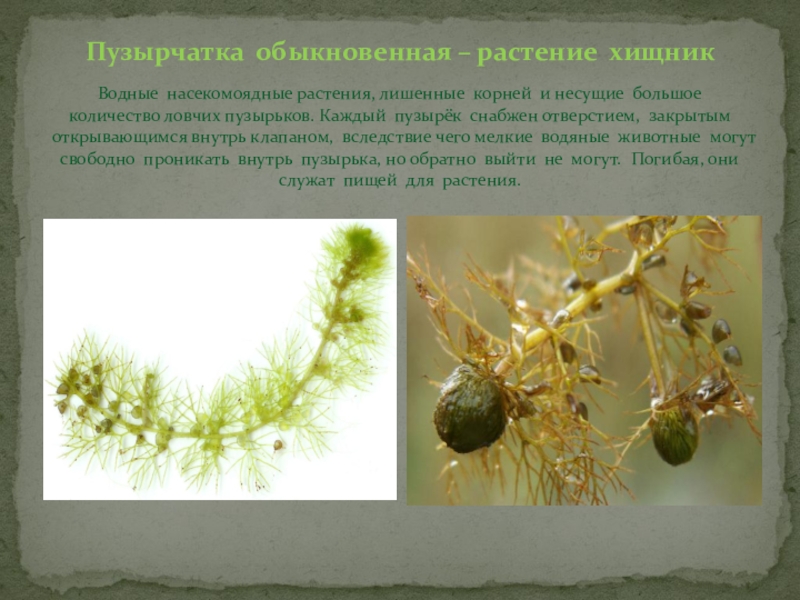 Пузырчатка обыкновенная – растение хищник

Водные насекомоядные растения, лишенные корней и несущие большое количество ловчих пузырьков. Каждый пузырёк снабжен отверстием, закрытым открывающимся внутрь клапаном, вследствие чего мелкие водяные животные могут свободно проникать внутрь пузырька, но обратно выйти не могут. Погибая, они служат пищей для растения.